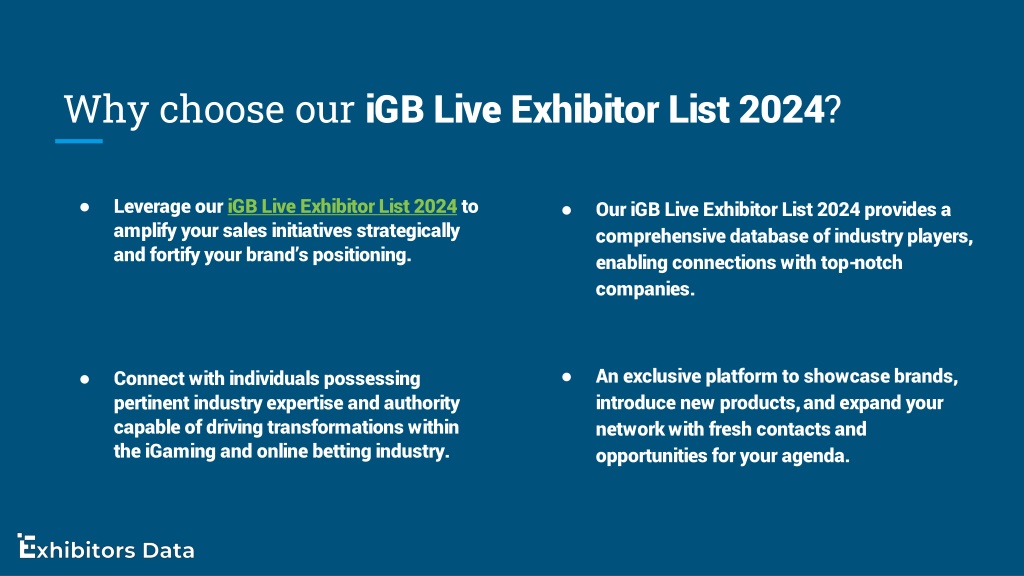 Why choose our iGB Live Exhibitor List 2024?

● Leverage our iGB Live Exhibitor List 2024 to amplify your sales initiatives strategically and fortify your brand's positioning.

● Connect with individuals possessing pertinent industry expertise and authority capable of driving transformations within the iGaming and online betting industry.

● Our iGB Live Exhibitor List 2024 provides a comprehensive database of industry players, enabling connections with top-notch companies.

● An exclusive platform to showcase brands, introduce new products, and expand your network with fresh contacts and opportunities for your agenda.

Exhibitors Data